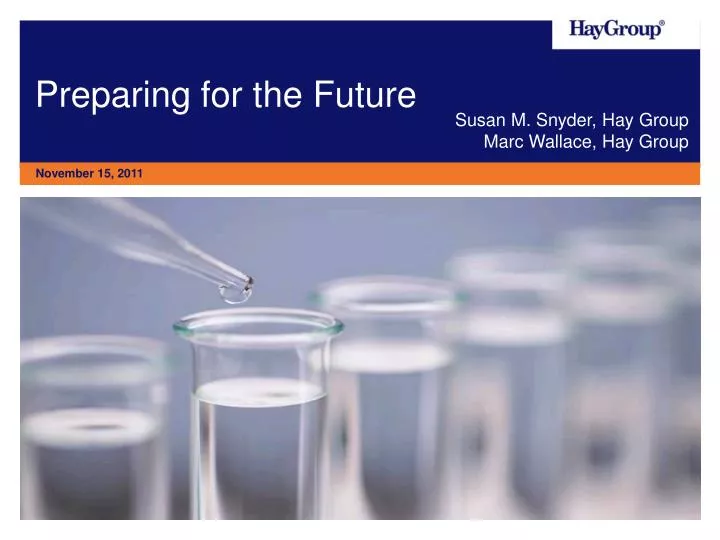 HayGroup®

Preparing for the Future

Susan M. Snyder, Hay Group
Marc Wallace, Hay Group

November 15, 2011